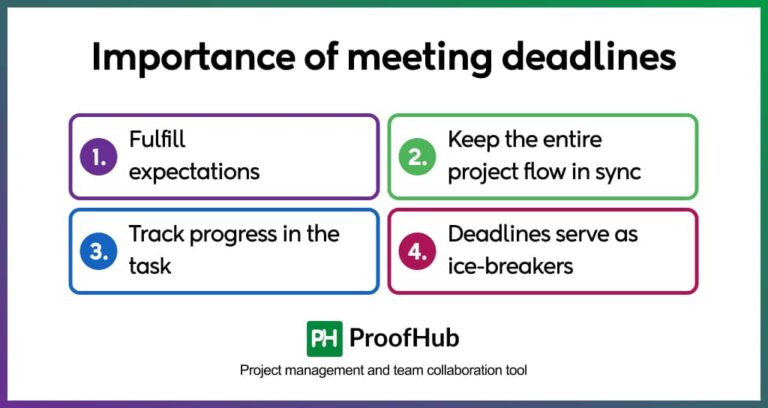 Importance of meeting deadlines

1. Fulfill expectations

2. Keep the entire project flow in sync

3. Track progress in the task

4. Deadlines serve as ice-breakers

PH ProofHub

Project management and team collaboration tool